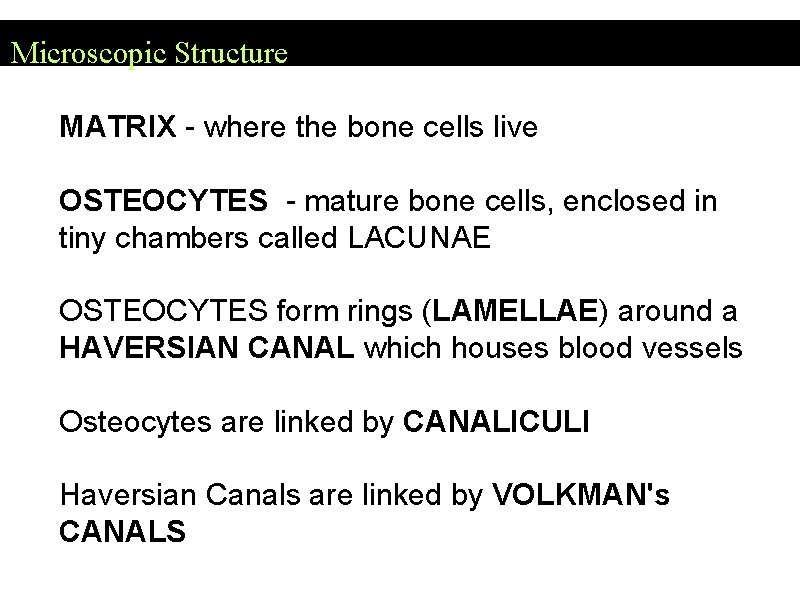 Microscopic Structure

MATRIX - where the bone cells live

OSTEOCYTES - mature bone cells, enclosed in tiny chambers called LACUNAE

OSTEOCYTES form rings (LAMELLAE) around a HAVERSIAN CANAL which houses blood vessels

Osteocytes are linked by CANALICULI

Haversian Canals are linked by VOLKMAN's CANALS